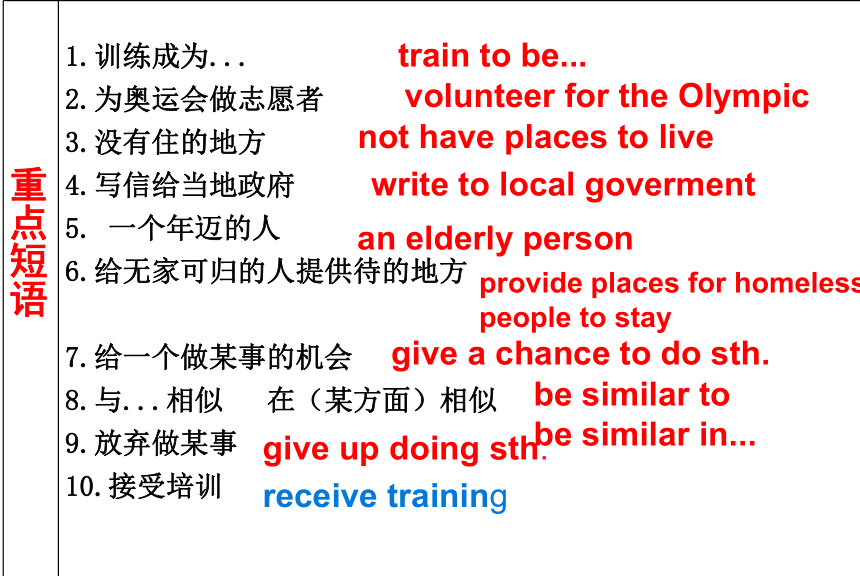 重点短语

1. 训练成为... train to be...
2. 为奥运会做志愿者 volunteer for the Olympic
3. 没有住的地方 not have places to live
4. 写信给当地政府 write to local goverment
5. 一个年迈的人 an elderly person
6. 给无家可归的人提供待的地方 provide places for homeless people to stay
7. 给一个做某事的机会 give a chance to do sth.
8. 与...相似 在（某方面）相似 be similar to be similar in...
9. 放弃做某事 give up doing sth.
10. 接受培训 receive training